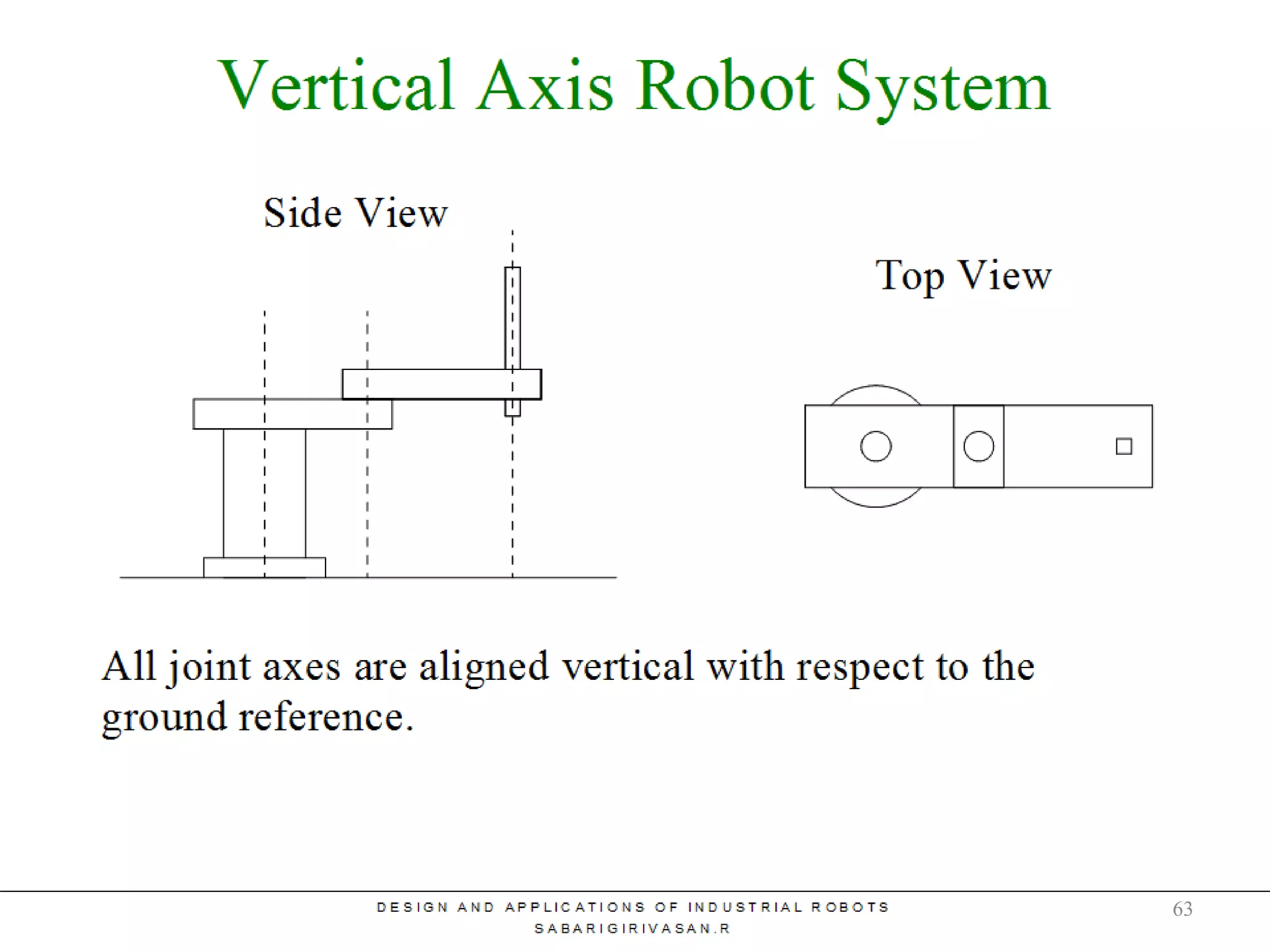 Vertical Axis Robot System

Side View

Top View

All joint axes are aligned vertical with respect to the ground reference.

DESIGN AND APPLICATIONS OF INDUSTRIAL ROBOTS
SABARIGIRIVASAN.R

63